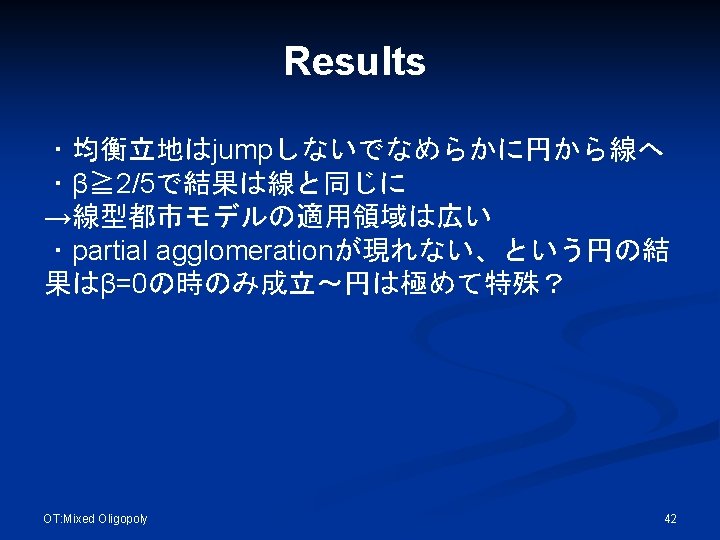 Results

・均衡立地はjumpしないでなめらかに円から線へ
・β≧2/5で結果は線と同じに
→線型都市モデルの適用領域は広い
・partial agglomerationが現れない、という円の結果はβ=0の時のみ成立～円は極めて特殊？

OT:Mixed Oligopoly

42